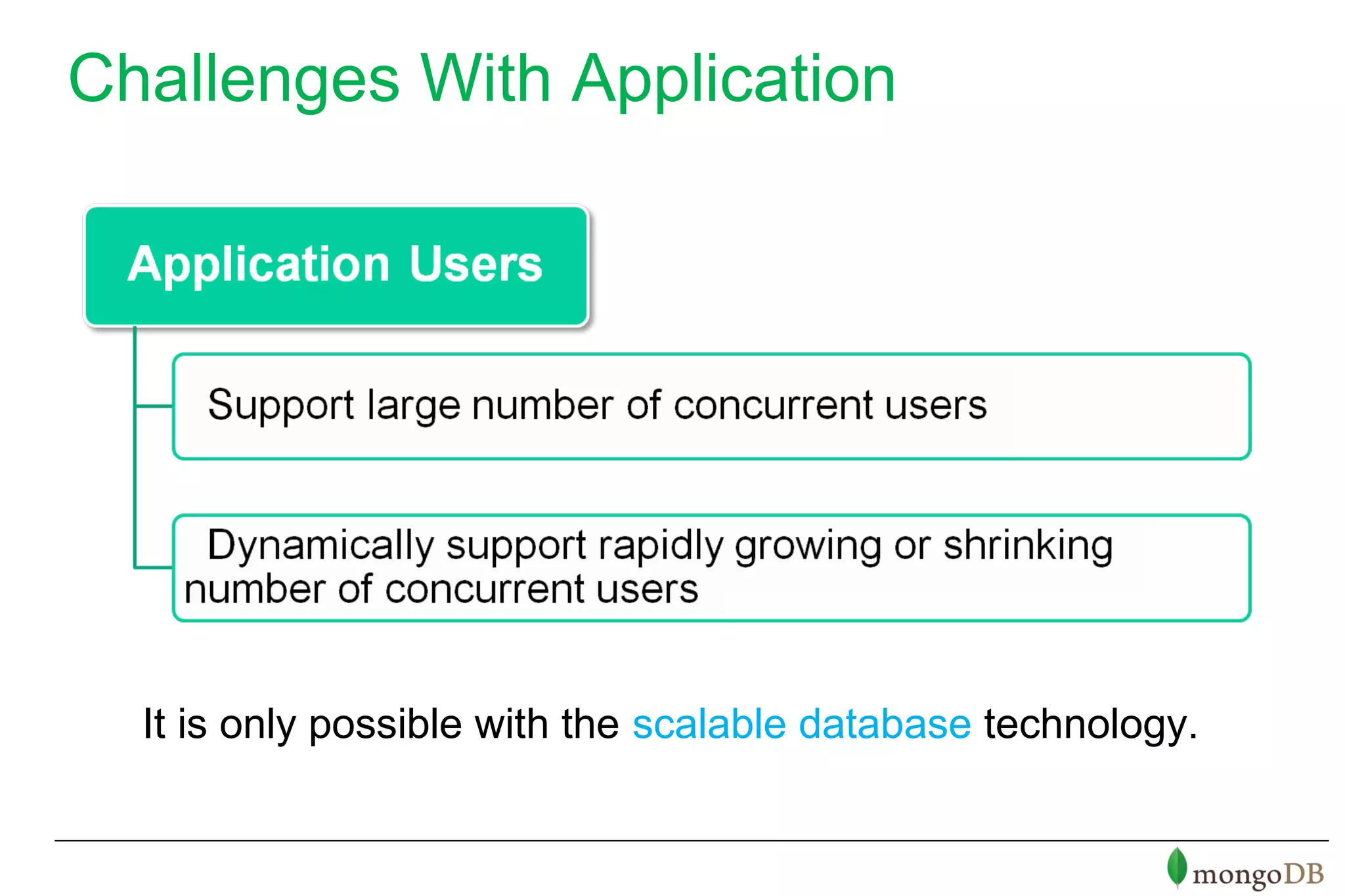 Challenges With Application

Application Users

Support large number of concurrent users

Dynamically support rapidly growing or shrinking number of concurrent users

It is only possible with the scalable database technology.

mongoDB